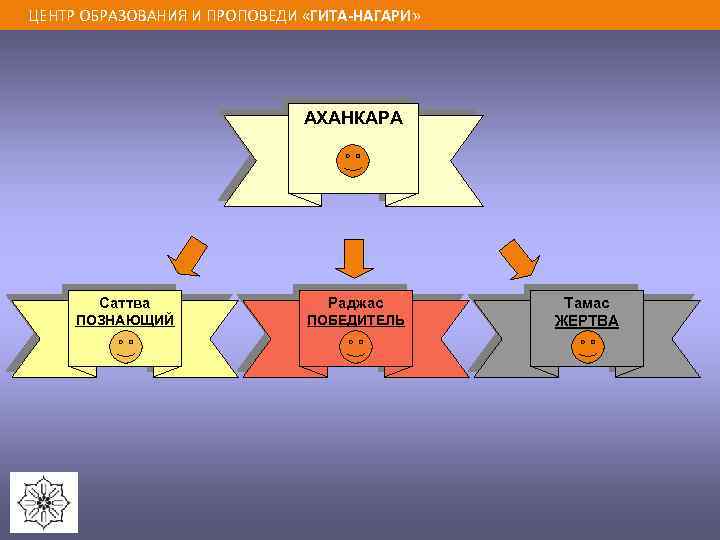 ЦЕНТР ОБРАЗОВАНИЯ И ПРОПОВЕДИ «ГИТА-НАГАРИ»

АХАНКАРА

Саттва
ПОЗНАЮЩИЙ

Раджас
ПОБЕДИТЕЛЬ

Тамас
ЖЕРТВА